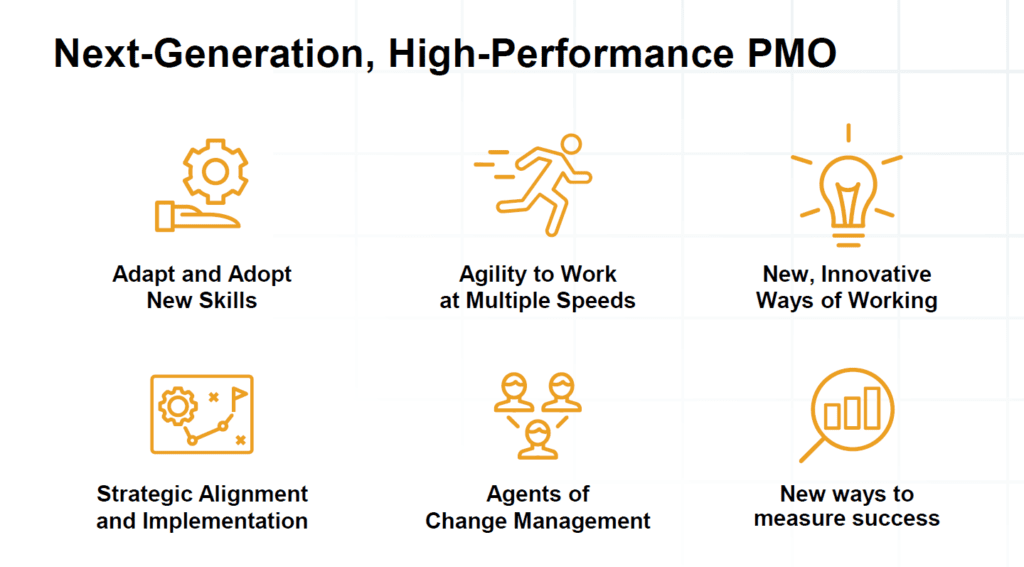 Next-Generation, High-Performance PMO

Adapt and Adopt New Skills

Agility to Work at Multiple Speeds

New, Innovative Ways of Working

Strategic Alignment and Implementation

Agents of Change Management

New ways to measure success